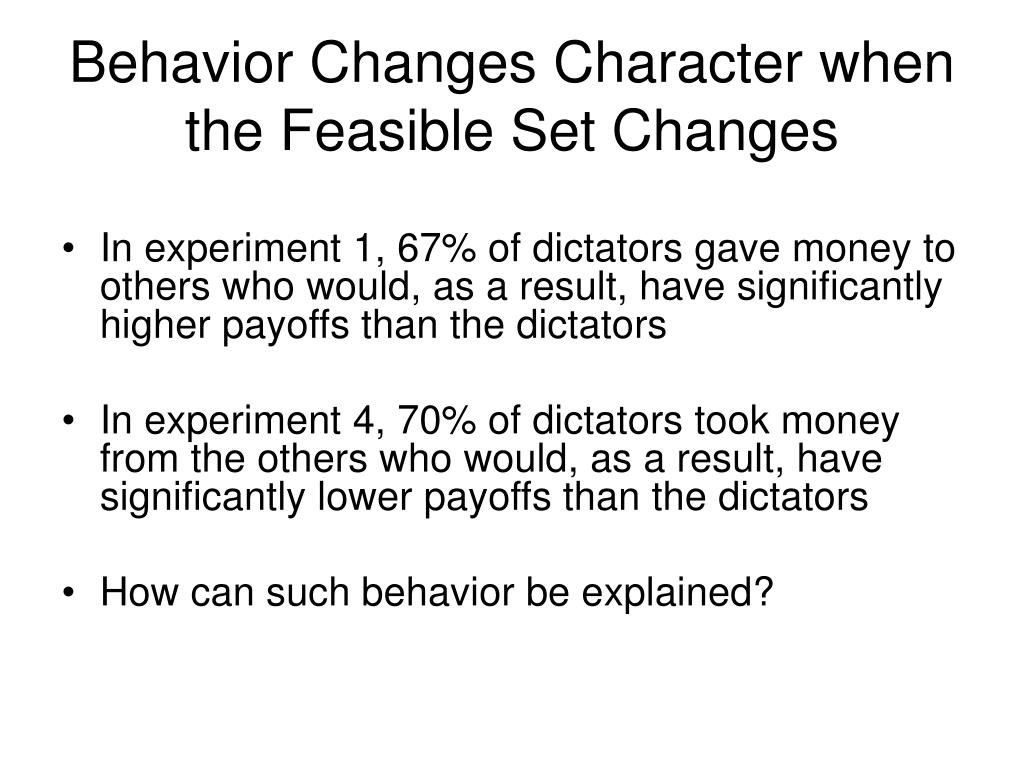 Behavior Changes Character when the Feasible Set Changes

• In experiment 1, 67% of dictators gave money to others who would, as a result, have significantly higher payoffs than the dictators

• In experiment 4, 70% of dictators took money from the others who would, as a result, have significantly lower payoffs than the dictators

• How can such behavior be explained?